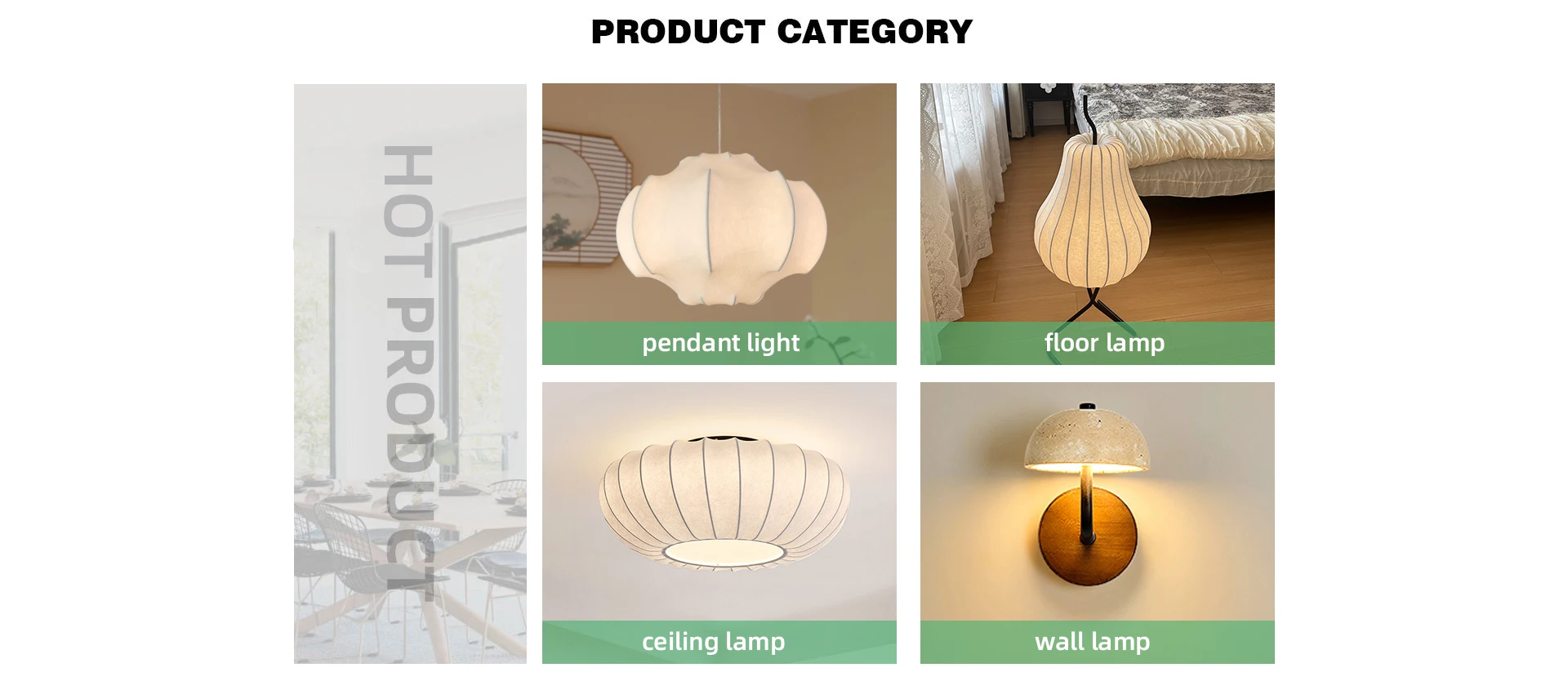 PRODUCT CATEGORY

HOT PRODUCT

pendant light

floor lamp

ceiling lamp

wall lamp